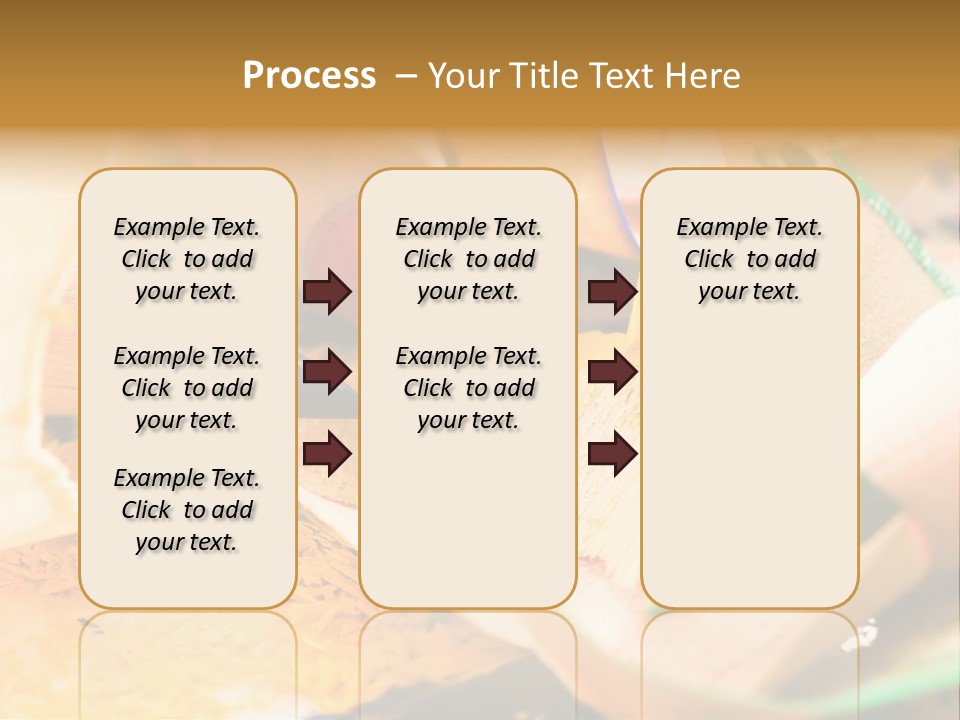 Process – Your Title Text Here

Example Text. Click to add your text.

Example Text. Click to add your text.

Example Text. Click to add your text.

Example Text. Click to add your text.

Example Text. Click to add your text.

Example Text. Click to add your text.